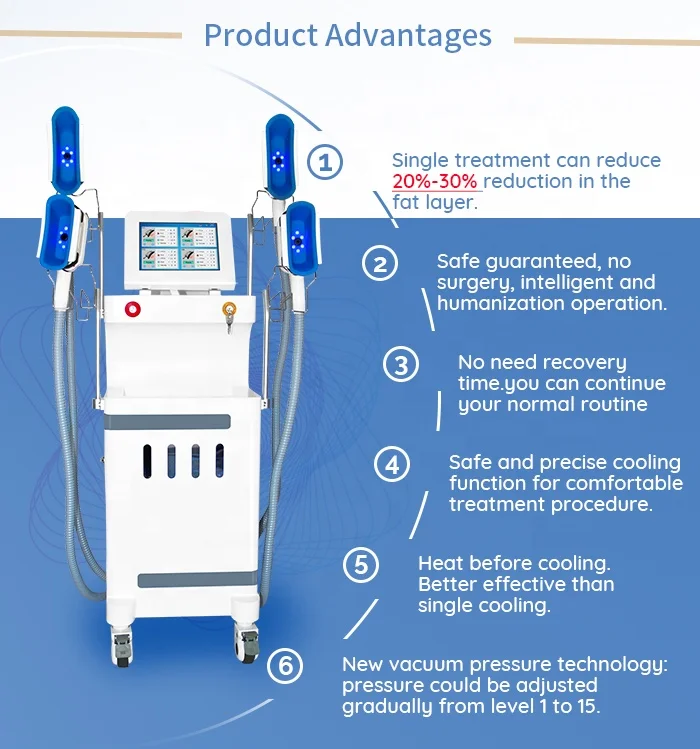 Product Advantages

1
Single treatment can reduce 20%-30% reduction in the fat layer.

2
Safe guaranteed, no surgery, intelligent and humanization operation.

3
No need recovery time.you can continue your normal routine

4
Safe and precise cooling function for comfortable treatment procedure.

5
Heat before cooling. Better effective than single cooling.

6
New vacuum pressure technology: pressure could be adjusted gradually from level 1 to 15.